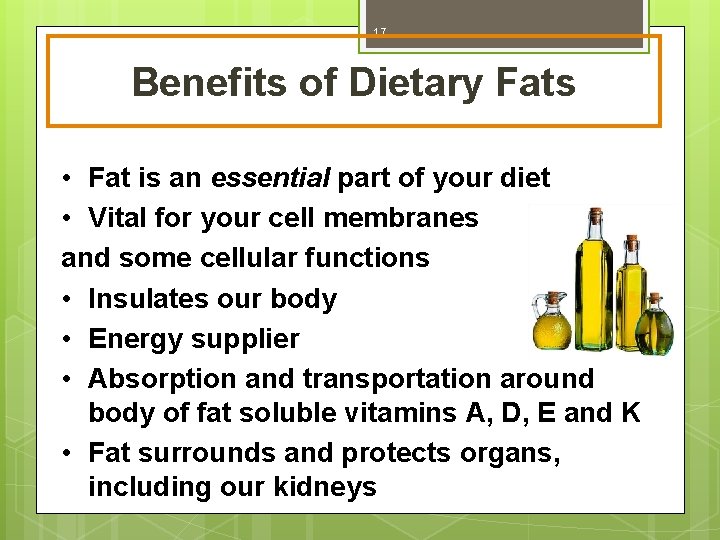 17

Benefits of Dietary Fats

• Fat is an essential part of your diet
• Vital for your cell membranes
and some cellular functions
• Insulates our body
• Energy supplier
• Absorption and transportation around body of fat soluble vitamins A, D, E and K
• Fat surrounds and protects organs, including our kidneys